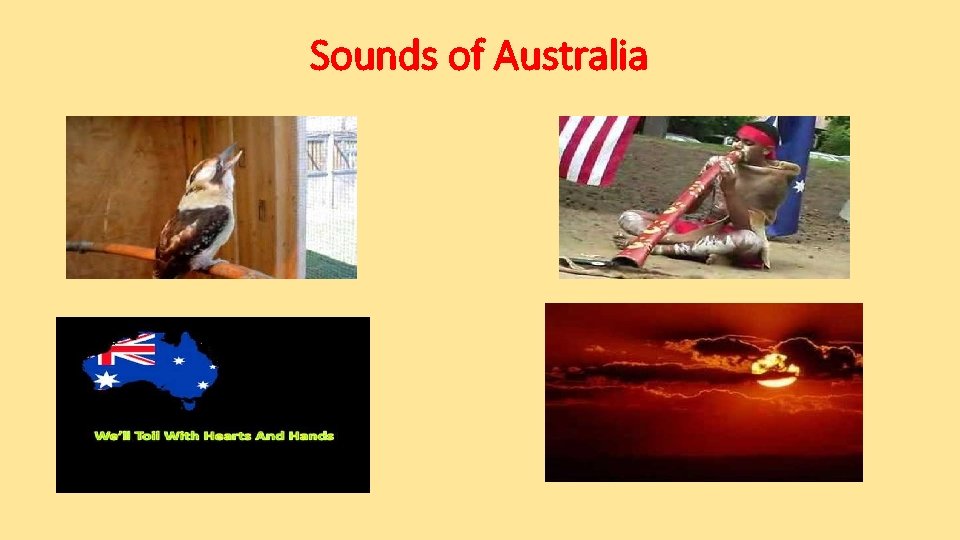 Sounds of Australia

We'll Toil With Hearts And Hands